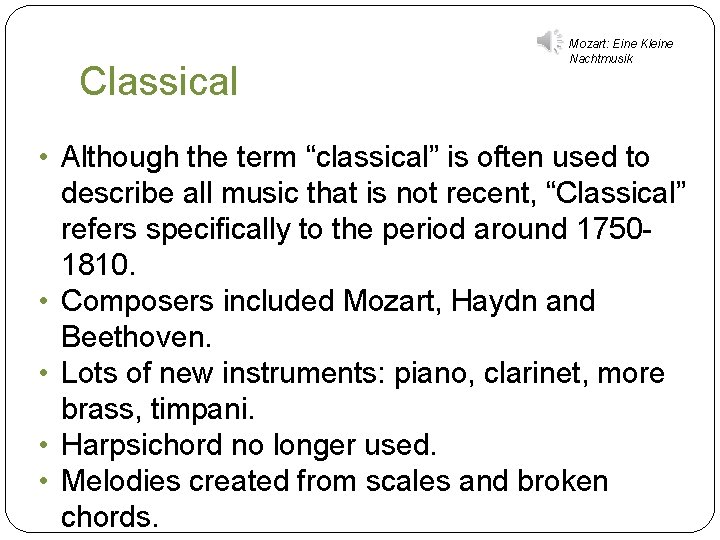 Mozart: Eine Kleine Nachtmusik

Classical

• Although the term “classical” is often used to describe all music that is not recent, “Classical” refers specifically to the period around 1750-1810.
• Composers included Mozart, Haydn and Beethoven.
• Lots of new instruments: piano, clarinet, more brass, timpani.
• Harpsichord no longer used.
• Melodies created from scales and broken chords.